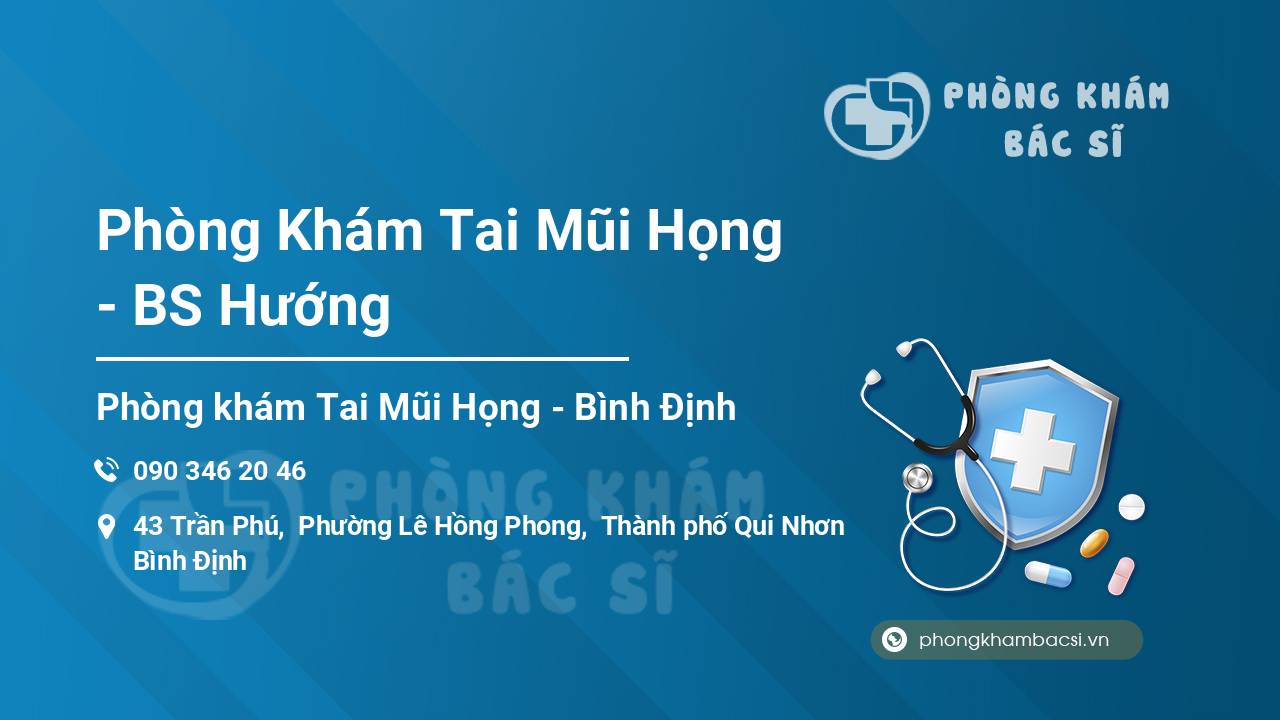 PHÒNG KHÁM BÁC SĨ

Phòng Khám Tai Mũi Họng - BS Hướng

Phòng khám Tai Mũi Họng - Bình Định

090 346 20 46

43 Trần Phú, Phường Lê Hồng Phong, Thành phố Qui Nhơn Bình Định

PHÒNG KHÁM BÁC SĨ

phongkhambacsi.vn